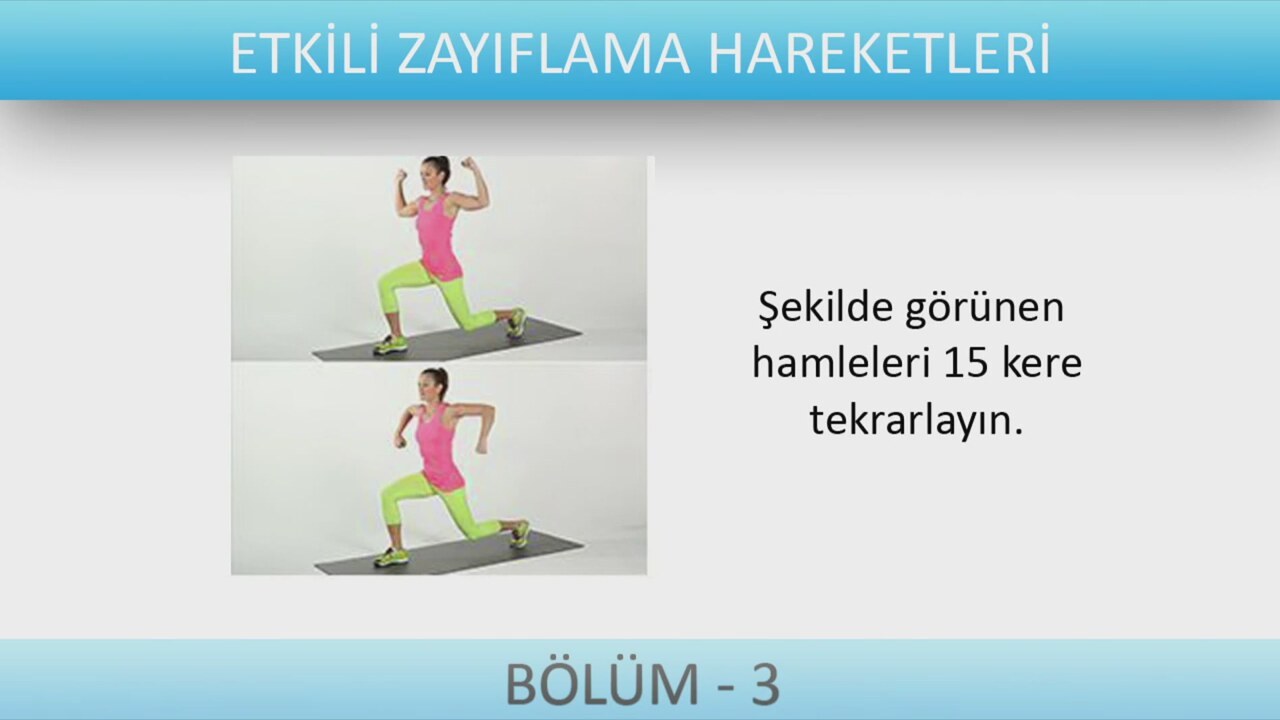 ETKİLİ ZAYIFLAMA HAREKETLERİ

Şekilde görünen hamleleri 15 kere tekrarlayın.

BÖLÜM - 3